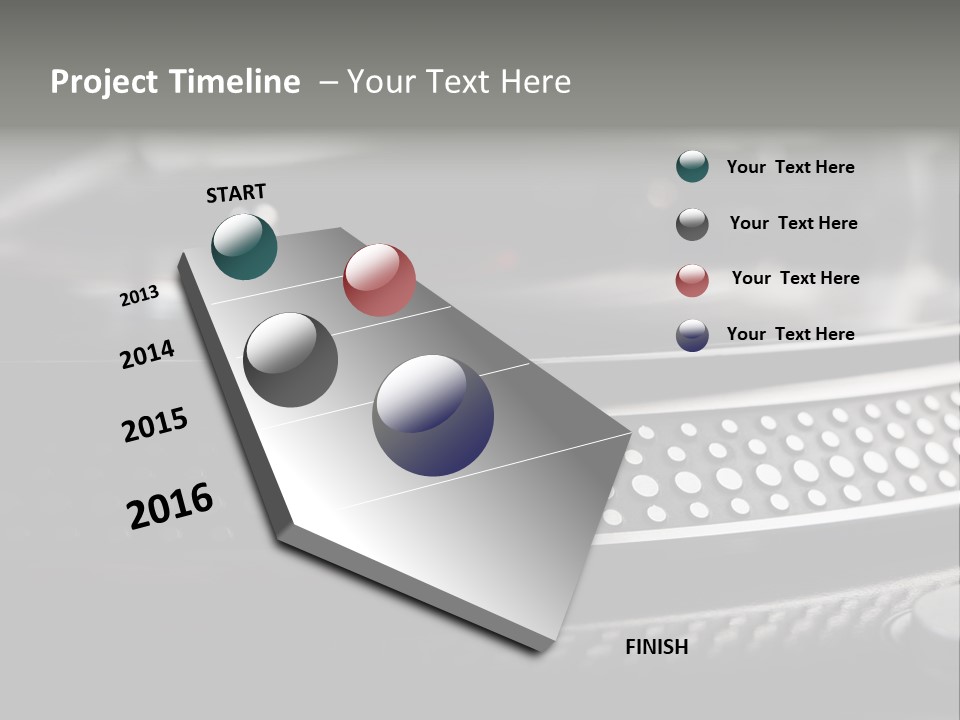 Project Timeline – Your Text Here

START

2013

2014

2015

2016

FINISH

Your Text Here

Your Text Here

Your Text Here

Your Text Here